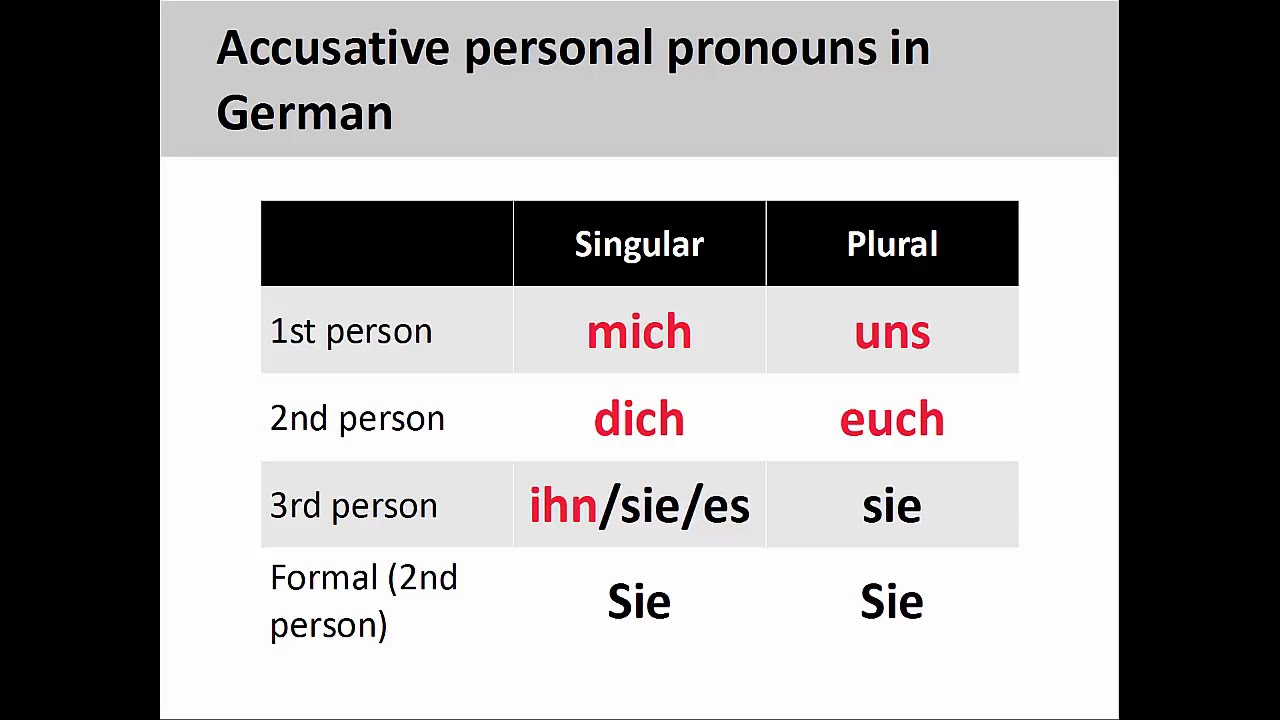 Accusative personal pronouns in German

| | Singular | Plural |
|---|---|---|
| 1st person | mich | uns |
| 2nd person | dich | euch |
| 3rd person | ihn/sie/es | sie |
| Formal (2nd person) | Sie | Sie |